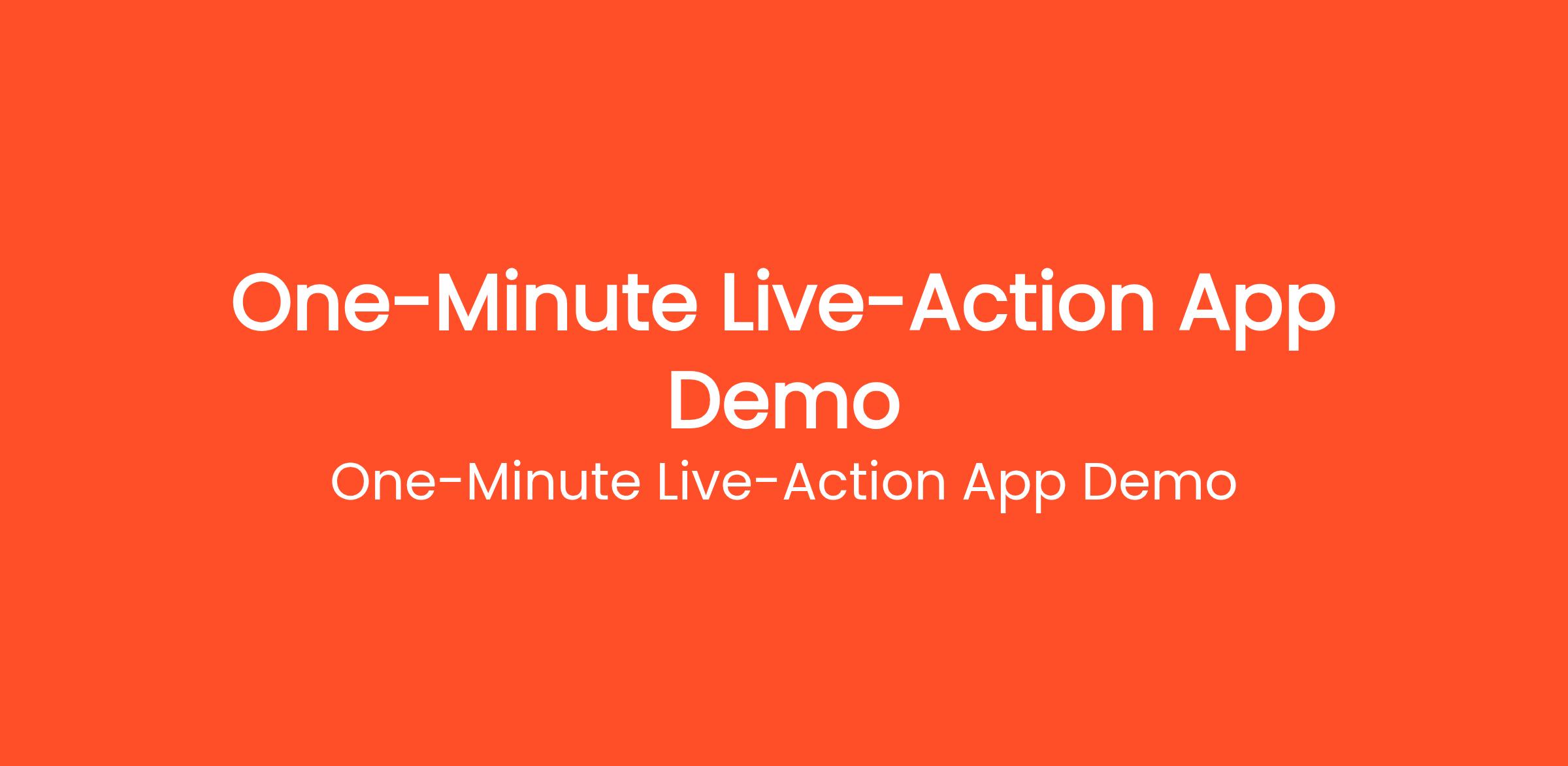 One-Minute Live-Action App Demo

One-Minute Live-Action App Demo